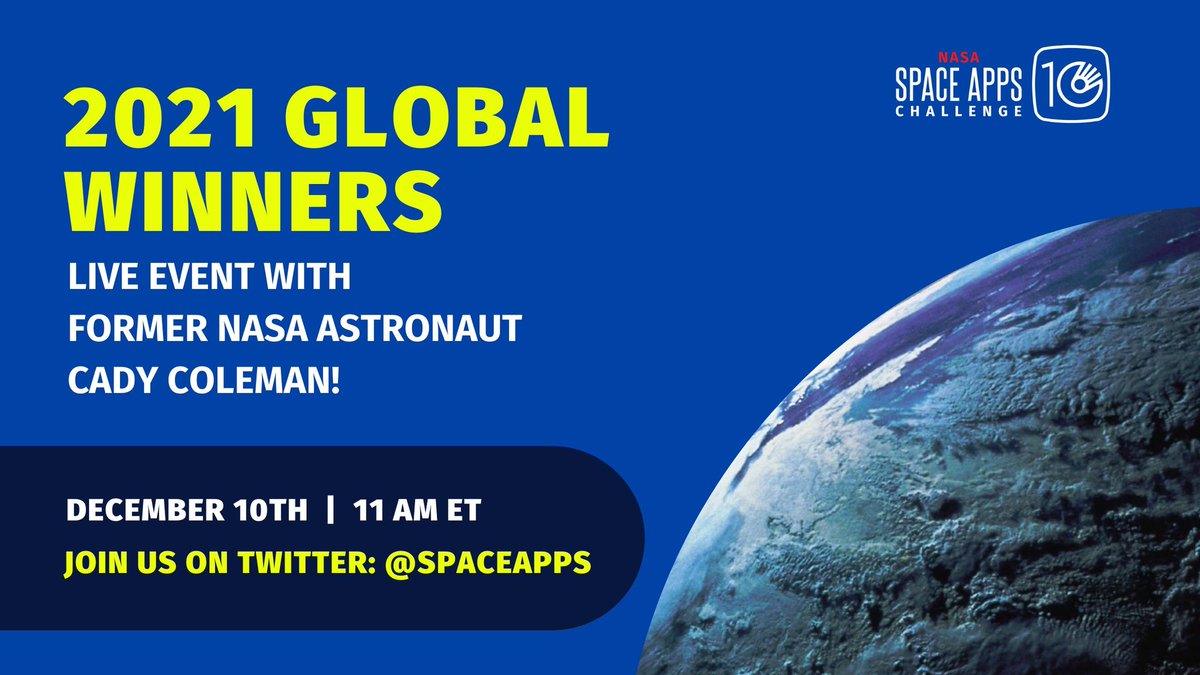 NASA
SPACE APPS
CHALLENGE
10

2021 GLOBAL WINNERS

LIVE EVENT WITH
FORMER NASA ASTRONAUT
CADY COLEMAN!

DECEMBER 10TH | 11 AM ET

JOIN US ON TWITTER: @SPACEAPPS